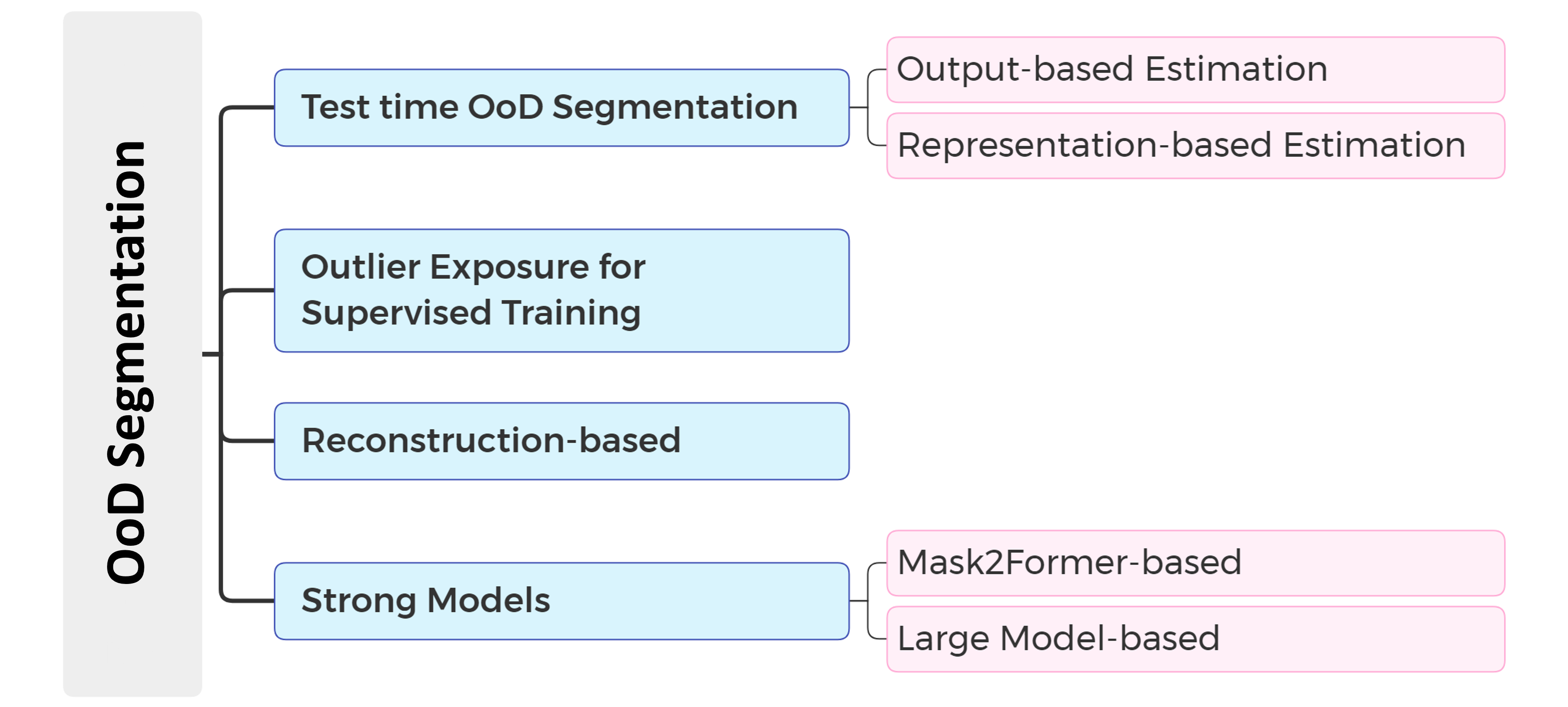 OoD Segmentation

Test time OoD Segmentation

Output-based Estimation

Representation-based Estimation

Outlier Exposure for Supervised Training

Reconstruction-based

Strong Models

Mask2Former-based

Large Model-based